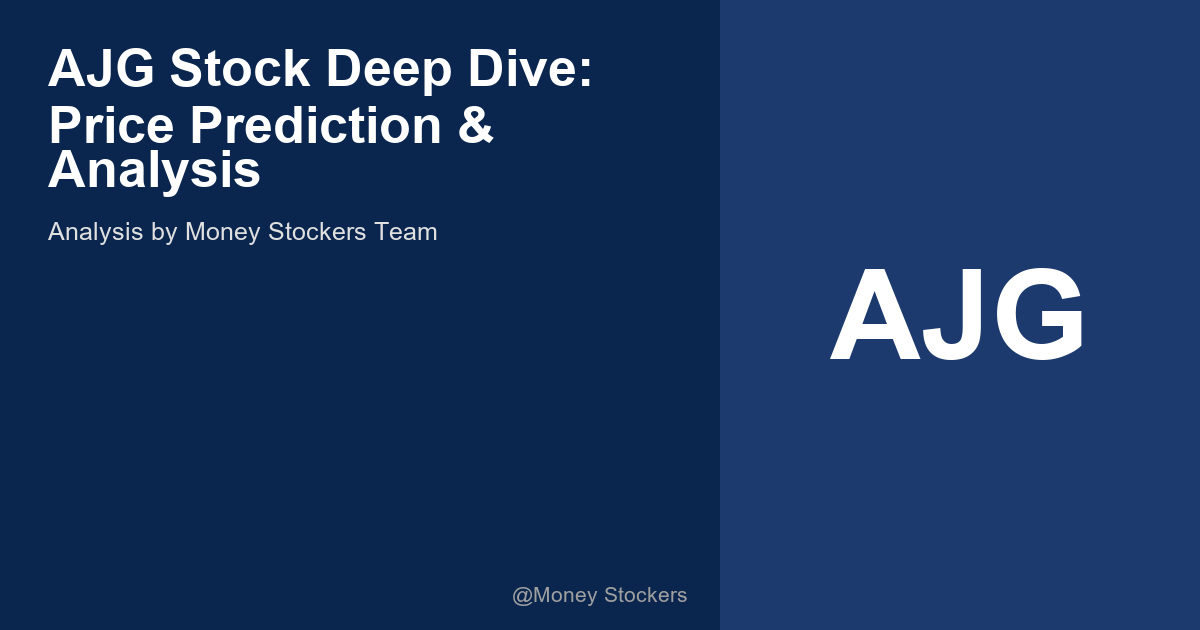 AJG Stock Deep Dive: Price Prediction & Analysis

Analysis by Money Stockers Team

AJG

@Money Stockers